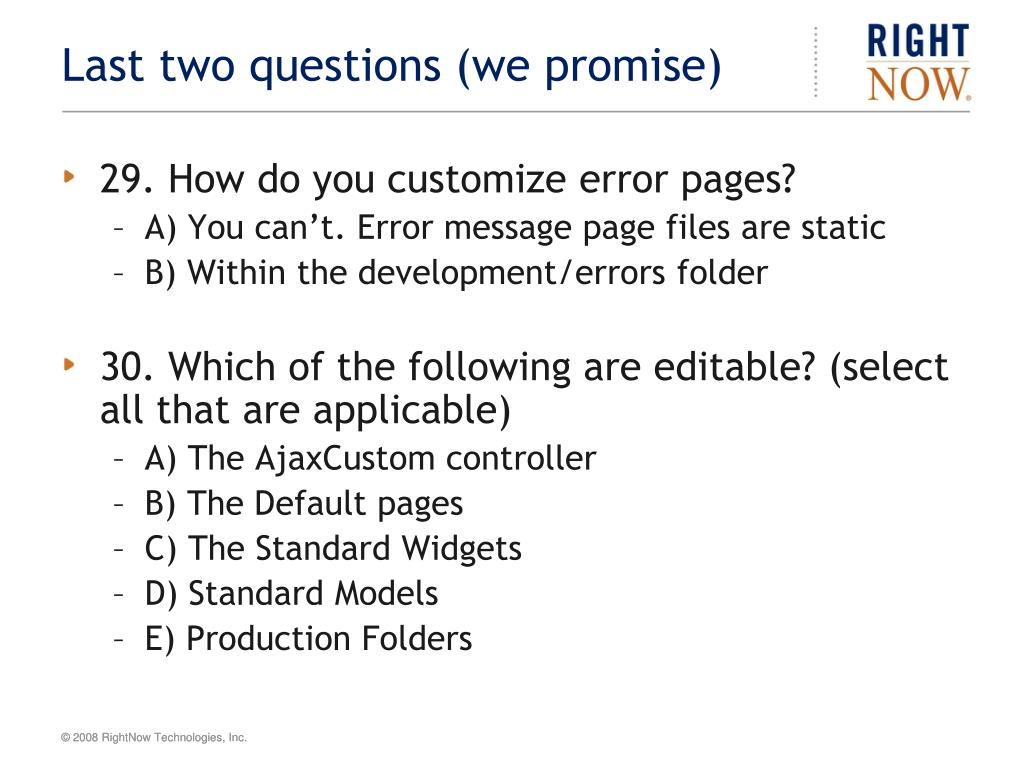 Last two questions (we promise)

RIGHT NOW.

29. How do you customize error pages?
– A) You can’t. Error message page files are static
– B) Within the development/errors folder

30. Which of the following are editable? (select all that are applicable)
– A) The AjaxCustom controller
– B) The Default pages
– C) The Standard Widgets
– D) Standard Models
– E) Production Folders

© 2008 RightNow Technologies, Inc.